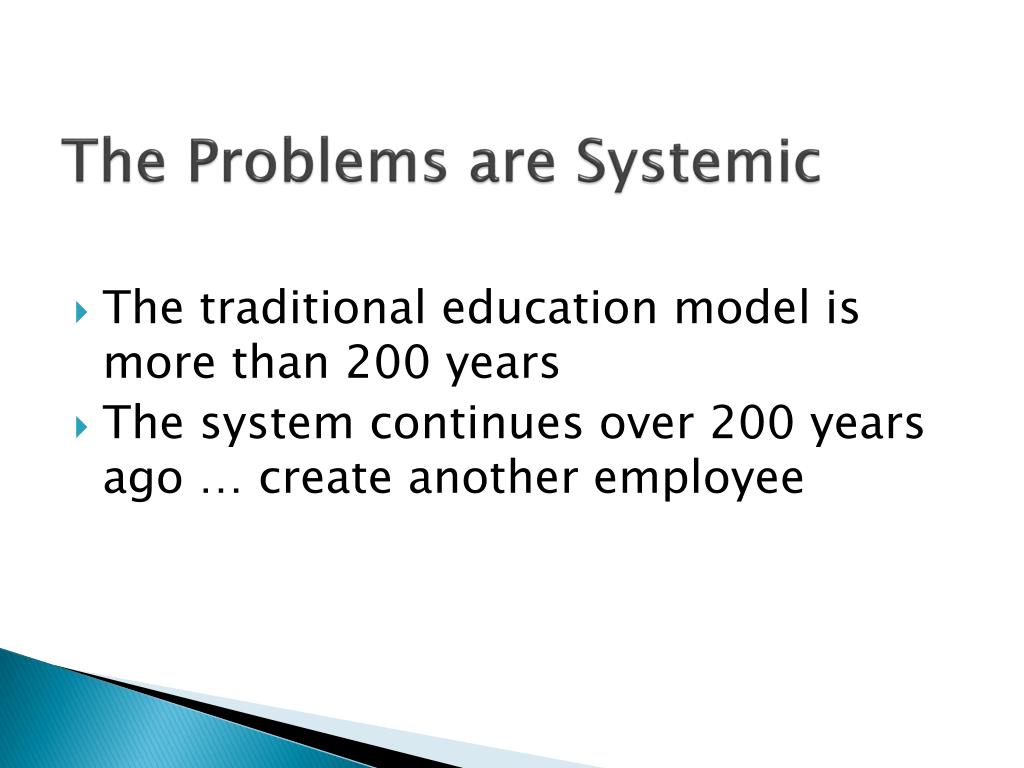 The Problems are Systemic

The traditional education model is more than 200 years

The system continues over 200 years ago … create another employee